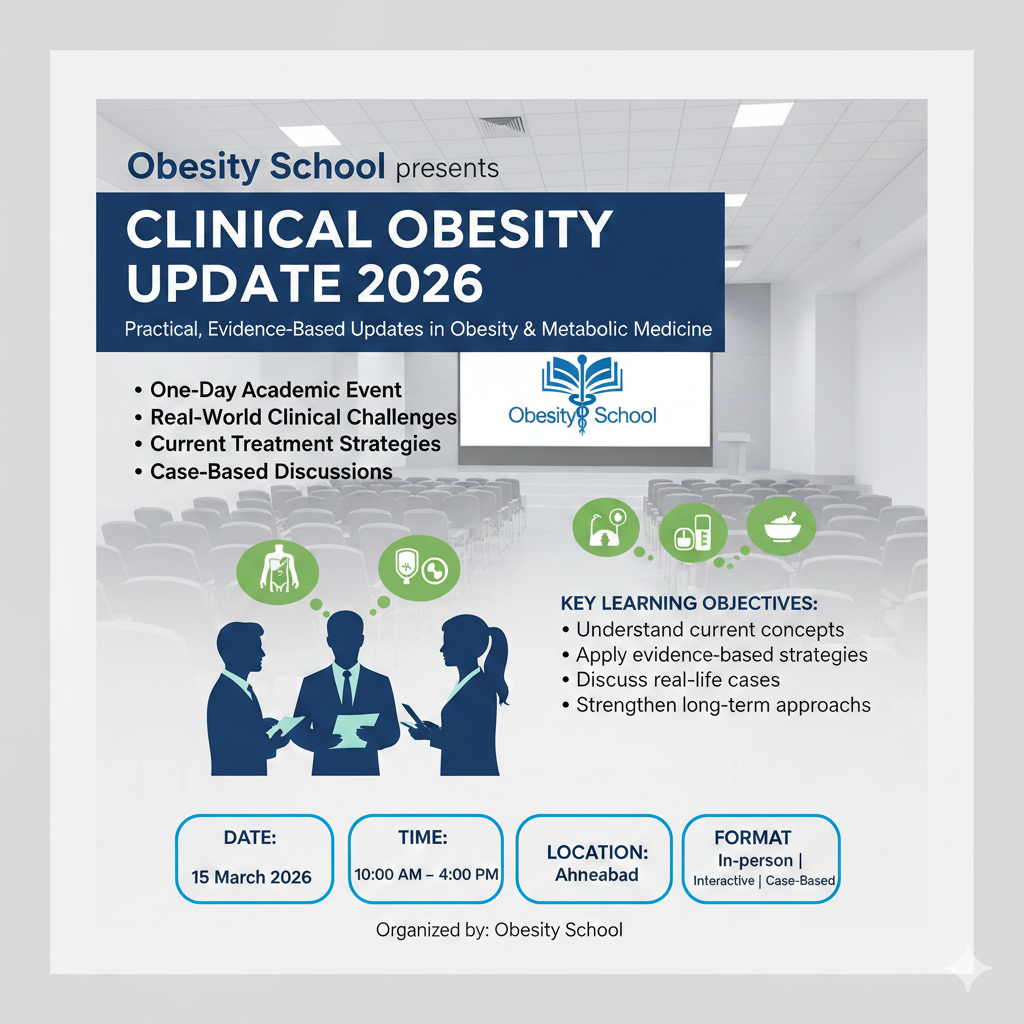 Obesity School presents

CLINICAL OBESITY UPDATE 2026

Practical, Evidence-Based Updates in Obesity & Metabolic Medicine

• One-Day Academic Event
• Real-World Clinical Challenges
• Current Treatment Strategies
• Case-Based Discussions

Obesity School

KEY LEARNING OBJECTIVES:
• Understand current concepts
• Apply evidence-based strategies
• Discuss real-life cases
• Strengthen long-term approachs

DATE:
15 March 2026

TIME:
10:00 AM – 4:00 PM

LOCATION:
Ahneabad

FORMAT
In-person | Interactive | Case-Based

Organized by: Obesity School